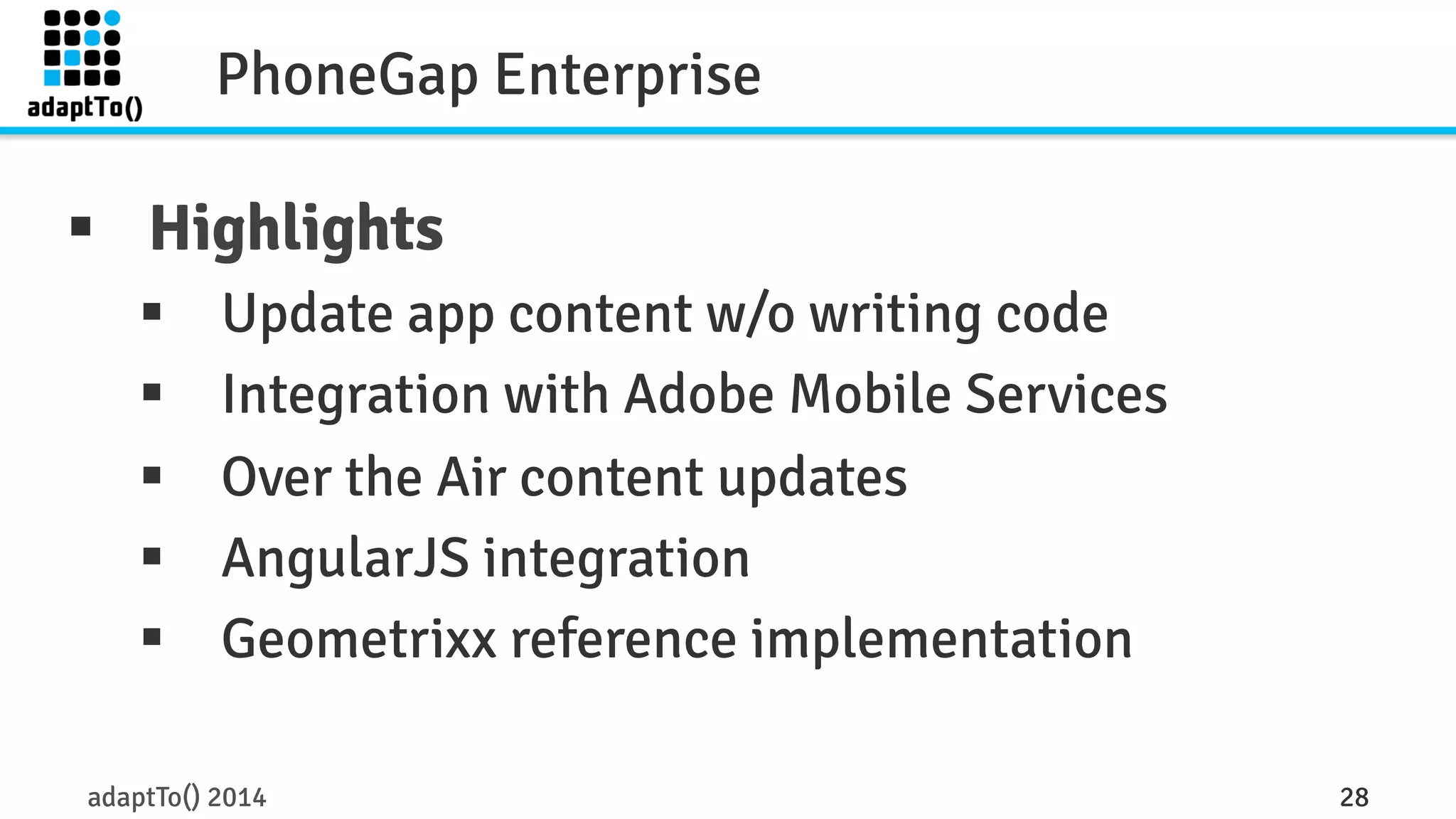 adaptTo()

PhoneGap Enterprise

▪ Highlights
▪ Update app content w/o writing code
▪ Integration with Adobe Mobile Services
▪ Over the Air content updates
▪ AngularJS integration
▪ Geometrixx reference implementation

adaptTo() 2014

28